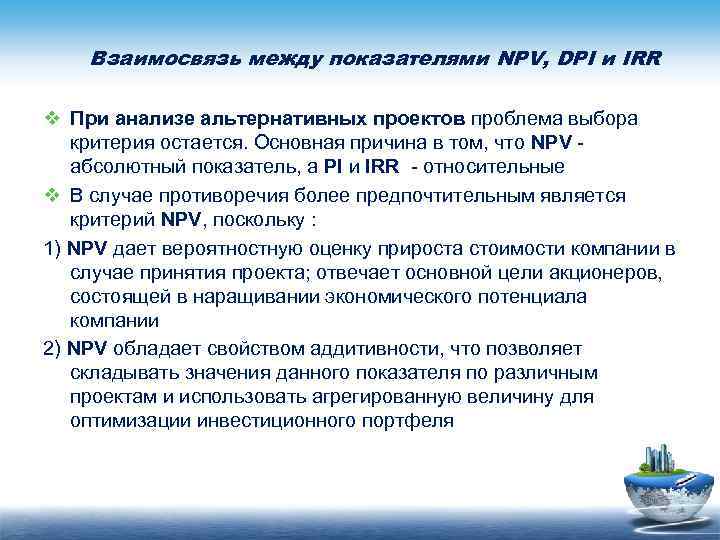 Взаимосвязь между показателями NPV, DPI и IRR

❖ При анализе альтернативных проектов проблема выбора критерия остается. Основная причина в том, что NPV - абсолютный показатель, а PI и IRR - относительные

❖ В случае противоречия более предпочтительным является критерий NPV, поскольку :

1) NPV дает вероятностную оценку прироста стоимости компании в случае принятия проекта; отвечает основной цели акционеров, состоящей в наращивании экономического потенциала компании

2) NPV обладает свойством аддитивности, что позволяет складывать значения данного показателя по различным проектам и использовать агрегированную величину для оптимизации инвестиционного портфеля